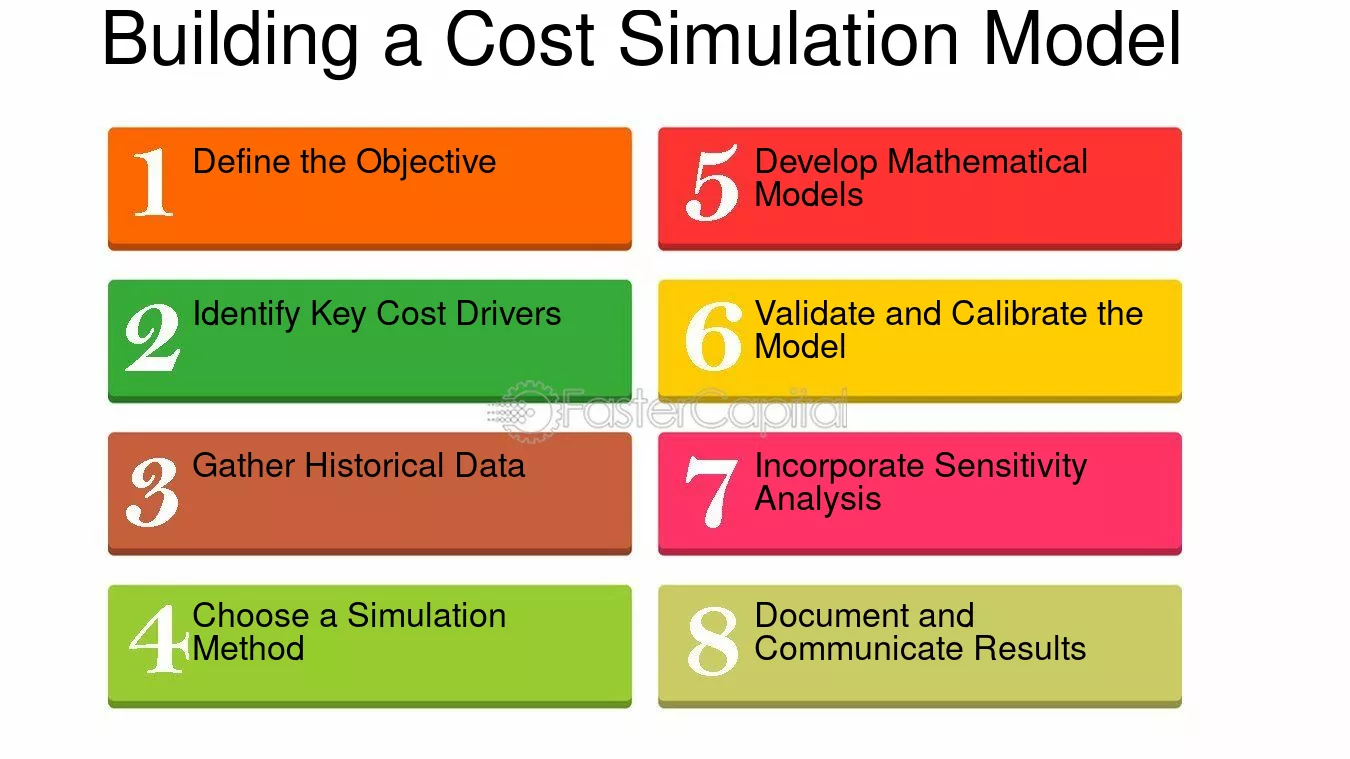 Building a Cost Simulation Model

1 Define the Objective

2 Identify Key Cost Drivers

3 Gather Historical Data

4 Choose a Simulation Method

5 Develop Mathematical Models

6 Validate and Calibrate the Model

7 Incorporate Sensitivity Analysis

8 Document and Communicate Results

FasterCapital